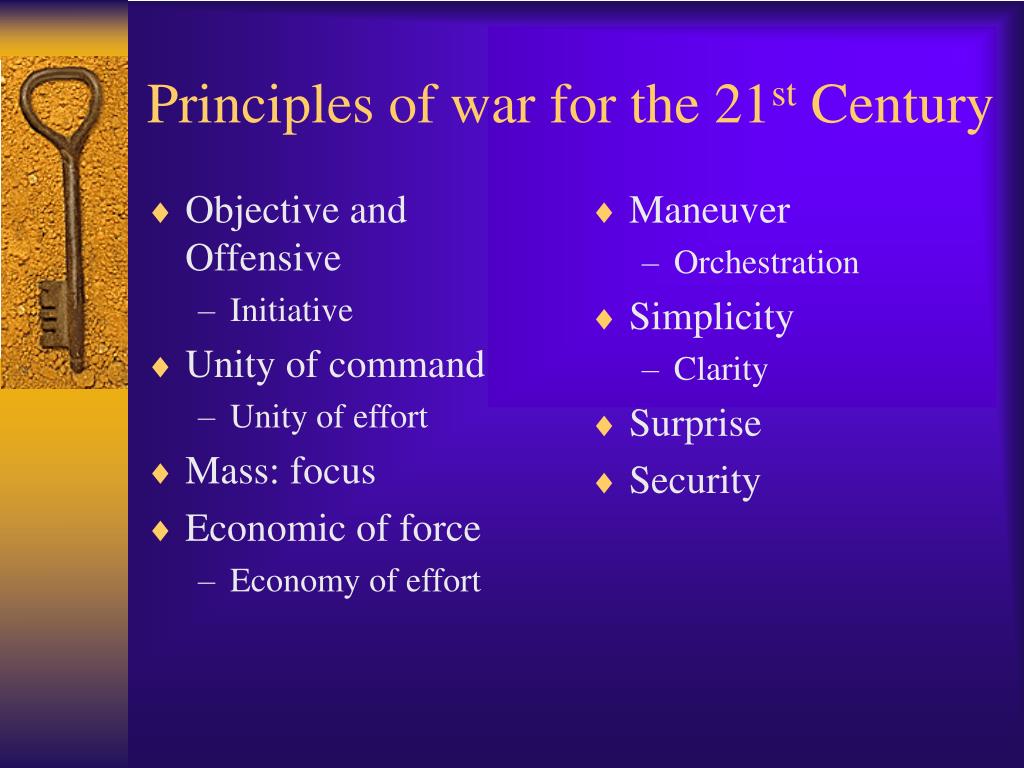 Principles of war for the 21$^{st}$ Century

♦ Objective and Offensive
– Initiative
♦ Unity of command
– Unity of effort
♦ Mass: focus
♦ Economic of force
– Economy of effort

♦ Maneuver
– Orchestration
♦ Simplicity
– Clarity
♦ Surprise
♦ Security